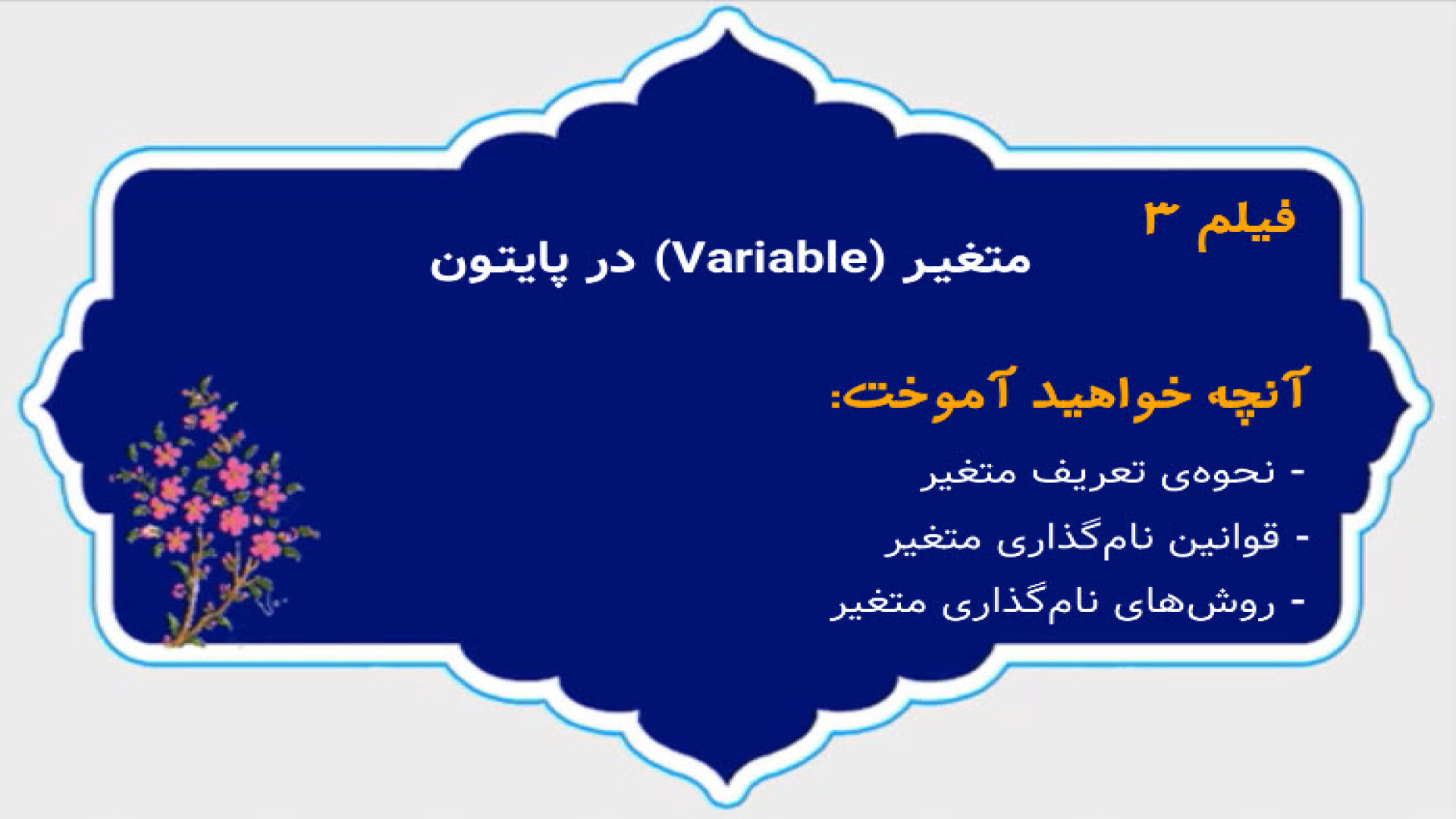 فیلم ۳

متغیر (Variable) در پایتون

آنچه خواهید آموخت:

- نحوه‌ی تعریف متغیر

- قوانین نام‌گذاری متغیر

- روش‌های نام‌گذاری متغیر